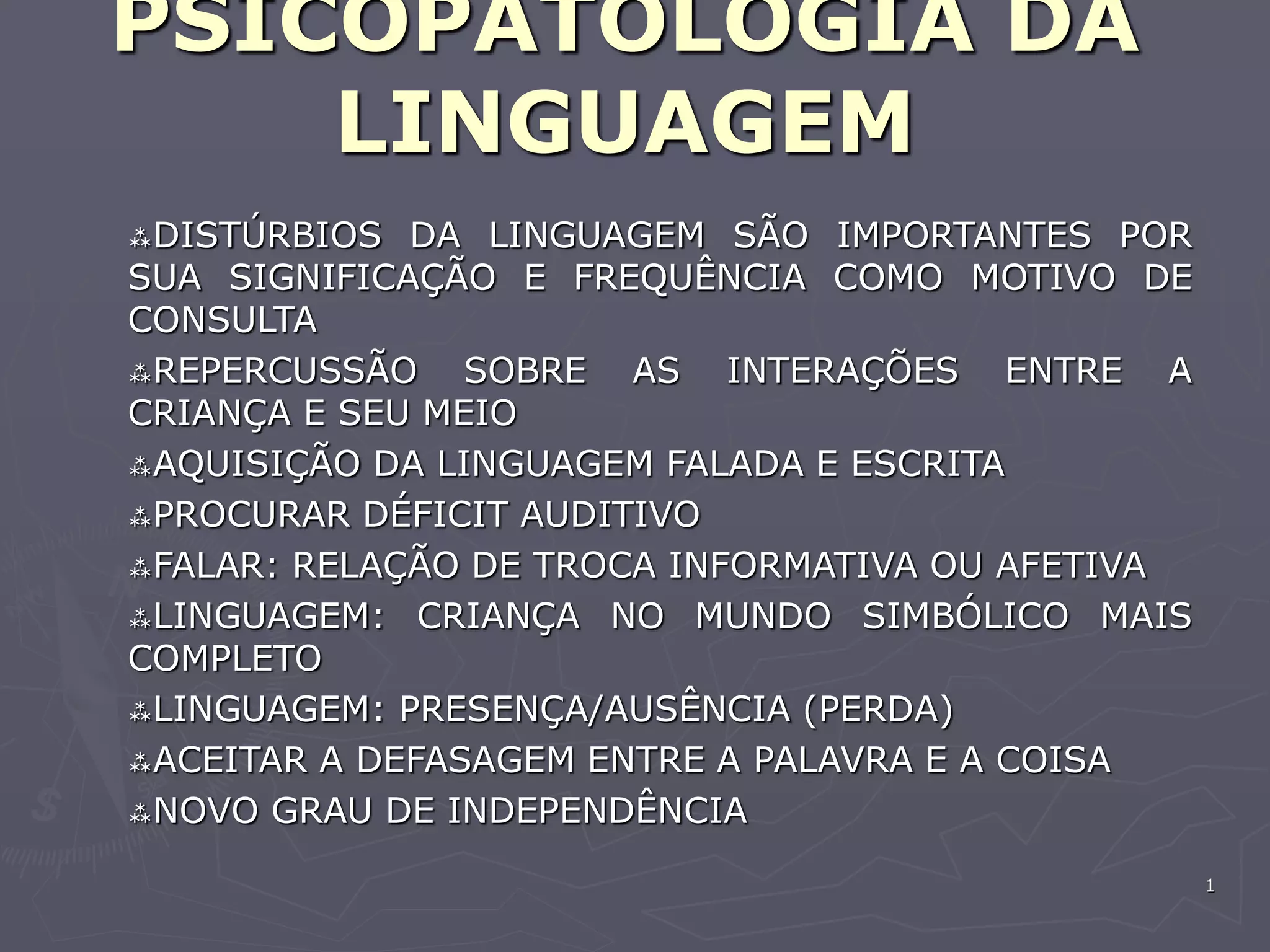 PSICOPATOLOGIA DA LINGUAGEM

⁂DISTÚRBIOS DA LINGUAGEM SÃO IMPORTANTES POR SUA SIGNIFICAÇÃO E FREQUÊNCIA COMO MOTIVO DE CONSULTA

⁂REPERCUSSÃO SOBRE AS INTERAÇÕES ENTRE A CRIANÇA E SEU MEIO

⁂AQUISIÇÃO DA LINGUAGEM FALADA E ESCRITA

⁂PROCURAR DÉFICIT AUDITIVO

⁂FALAR: RELAÇÃO DE TROCA INFORMATIVA OU AFETIVA

⁂LINGUAGEM: CRIANÇA NO MUNDO SIMBÓLICO MAIS COMPLETO

⁂LINGUAGEM: PRESENÇA/AUSÊNCIA (PERDA)

⁂ACEITAR A DEFASAGEM ENTRE A PALAVRA E A COISA

⁂NOVO GRAU DE INDEPENDÊNCIA

1